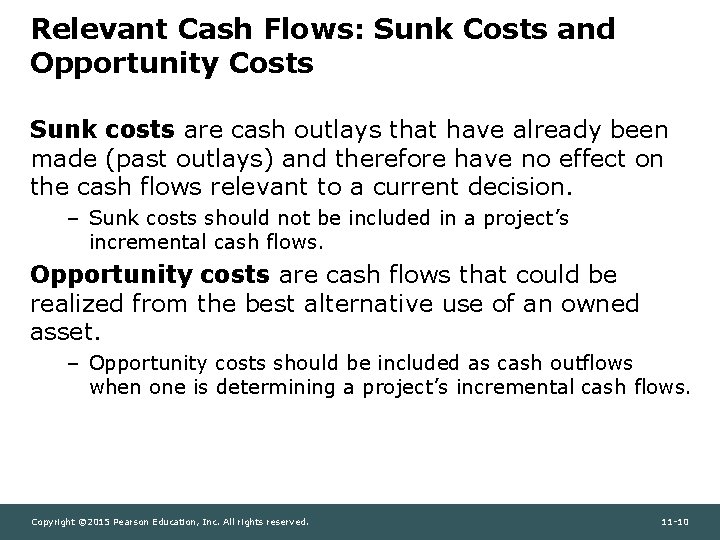 Relevant Cash Flows: Sunk Costs and Opportunity Costs

Sunk costs are cash outlays that have already been made (past outlays) and therefore have no effect on the cash flows relevant to a current decision.

– Sunk costs should not be included in a project's incremental cash flows.

Opportunity costs are cash flows that could be realized from the best alternative use of an owned asset.

– Opportunity costs should be included as cash outflows when one is determining a project's incremental cash flows.

Copyright ©2015 Pearson Education, Inc. All rights reserved.

11-10